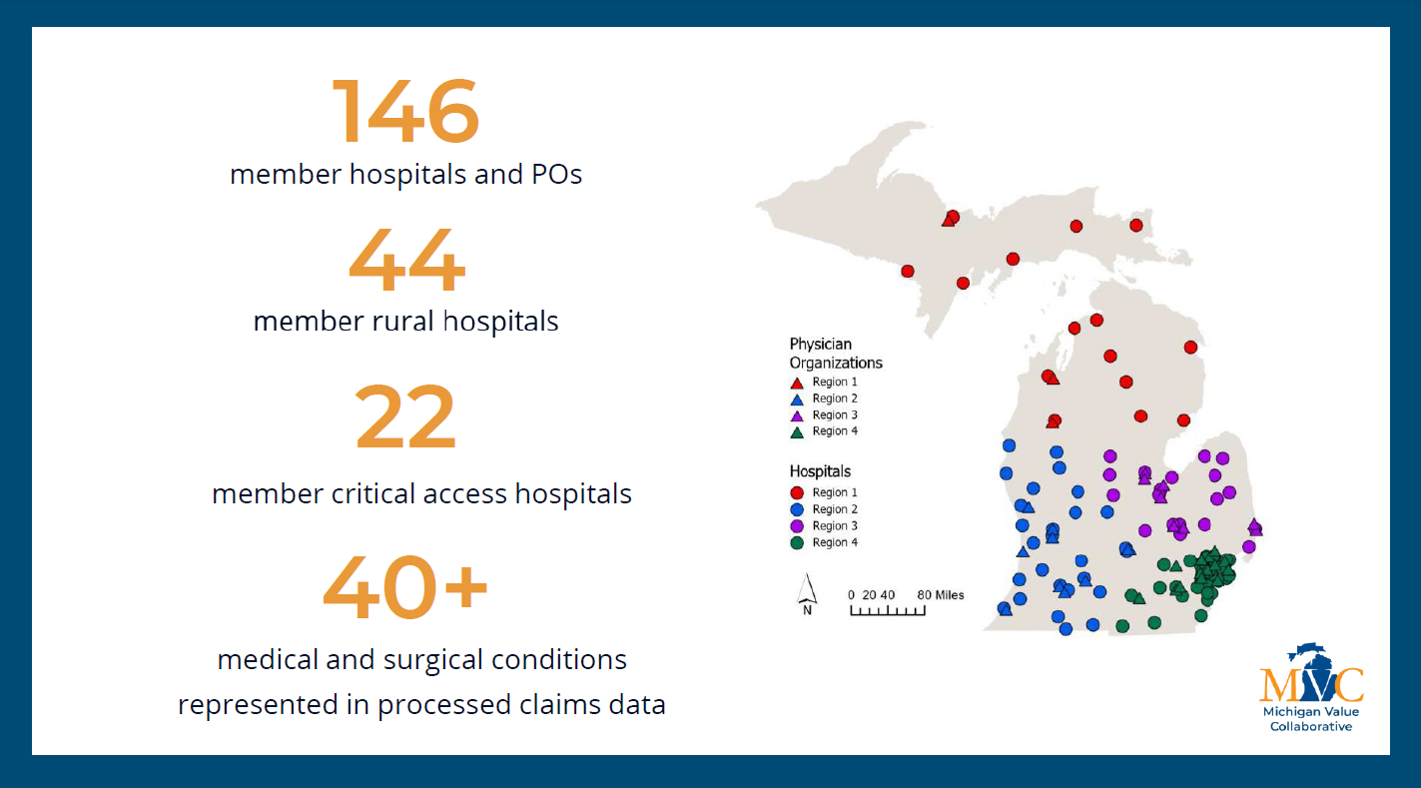 146
member hospitals and POs

44
member rural hospitals

22
member critical access hospitals

40+
medical and surgical conditions represented in processed claims data

Physician Organizations
Region 1
Region 2
Region 3
Region 4

Hospitals
Region 1
Region 2
Region 3
Region 4

N

0 20 40 80 Miles

MVC
Michigan Value Collaborative